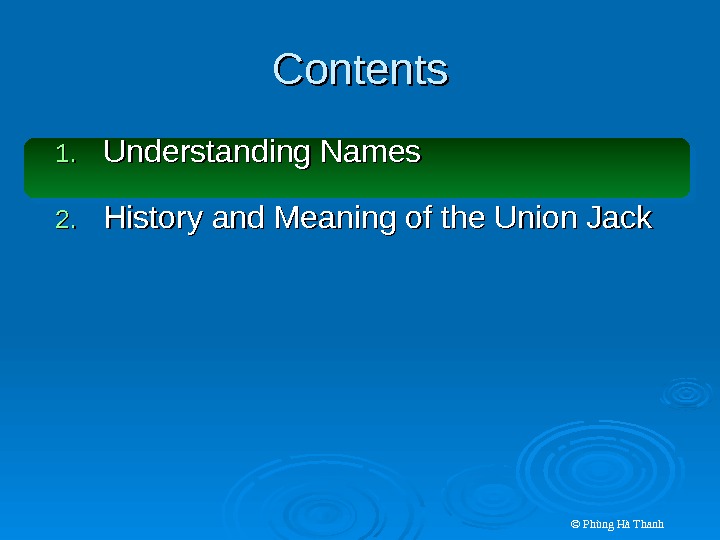 Contents

1. Understanding Names

2. History and Meaning of the Union Jack

© Phùng Hà Thanh